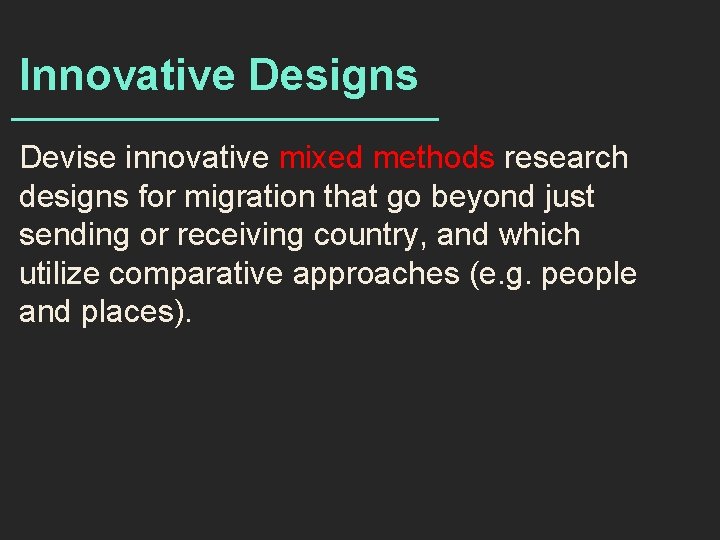 Innovative Designs

Devise innovative mixed methods research designs for migration that go beyond just sending or receiving country, and which utilize comparative approaches (e.g. people and places).